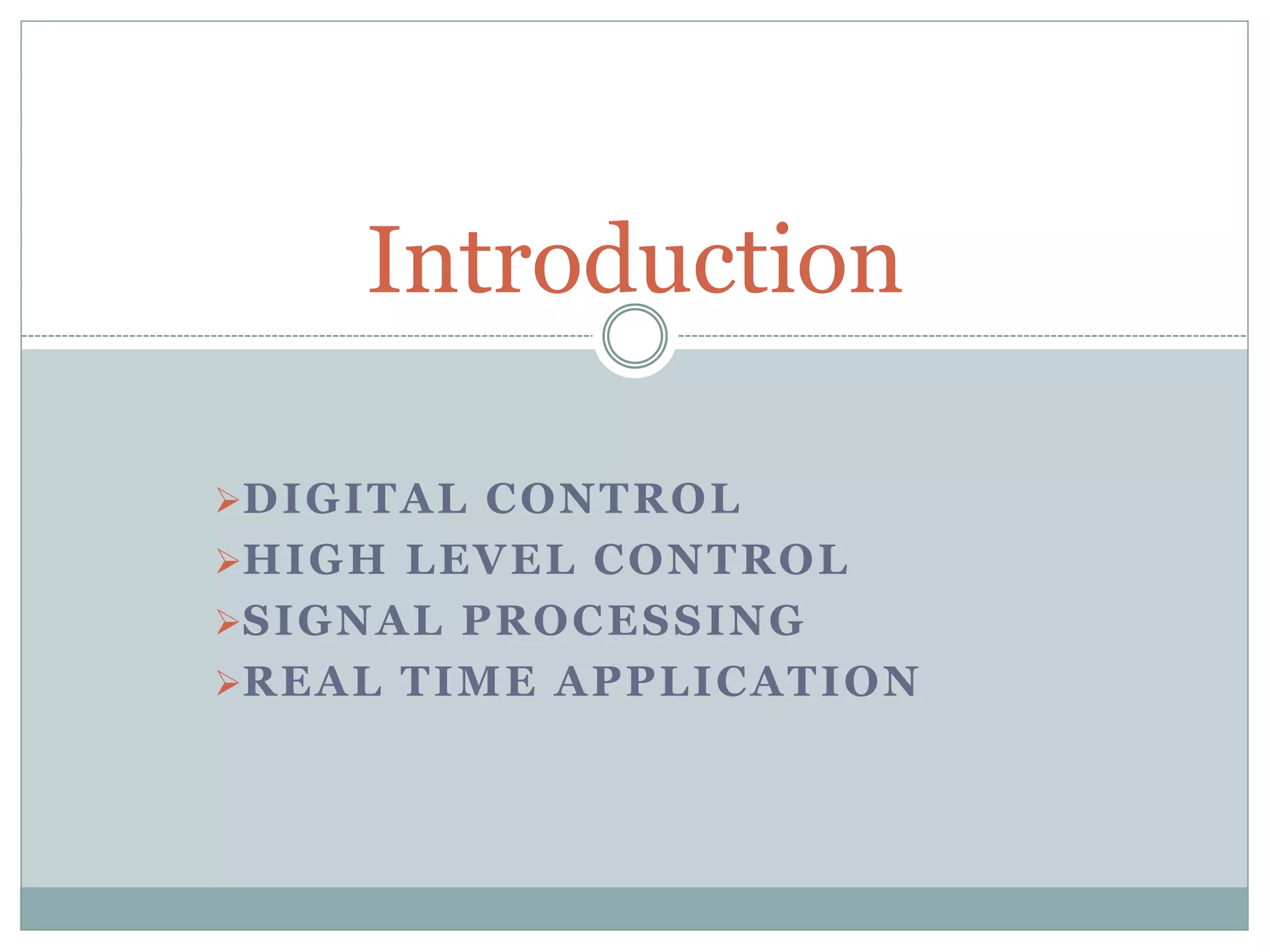 Introduction

➢DIGITAL CONTROL
➢HIGH LEVEL CONTROL
➢SIGNAL PROCESSING
➢REAL TIME APPLICATION